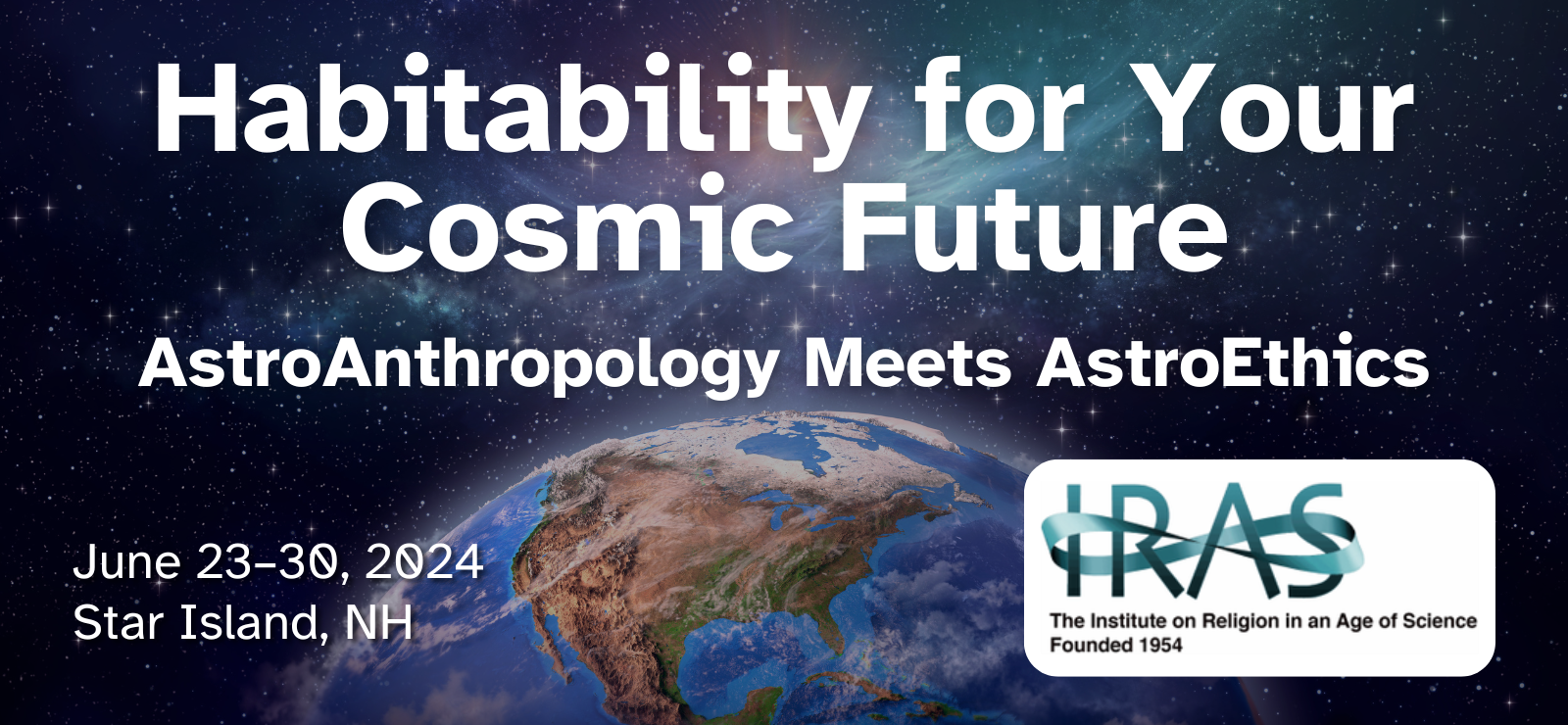 Habitability for Your Cosmic Future

AstroAnthropology Meets AstroEthics

June 23–30, 2024
Star Island, NH

IRAS
The Institute on Religion in an Age of Science
Founded 1954